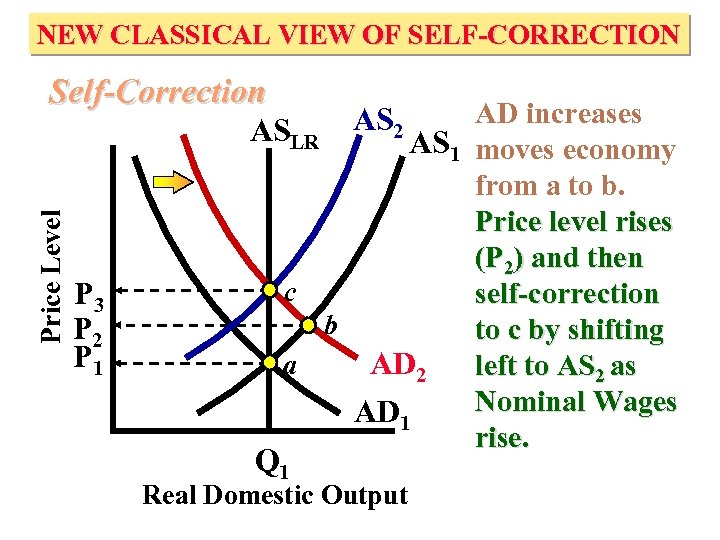 NEW CLASSICAL VIEW OF SELF-CORRECTION

Self-Correction

$AS_{LR}$

$AS_2$

$AS_1$

Price Level

$P_3$

$P_2$

$P_1$

c

b

a

$AD_2$

$AD_1$

$Q_1$

Real Domestic Output

AD increases moves economy from a to b.

Price level rises ($P_2$) and then self-correction to c by shifting left to $AS_2$ as Nominal Wages rise.